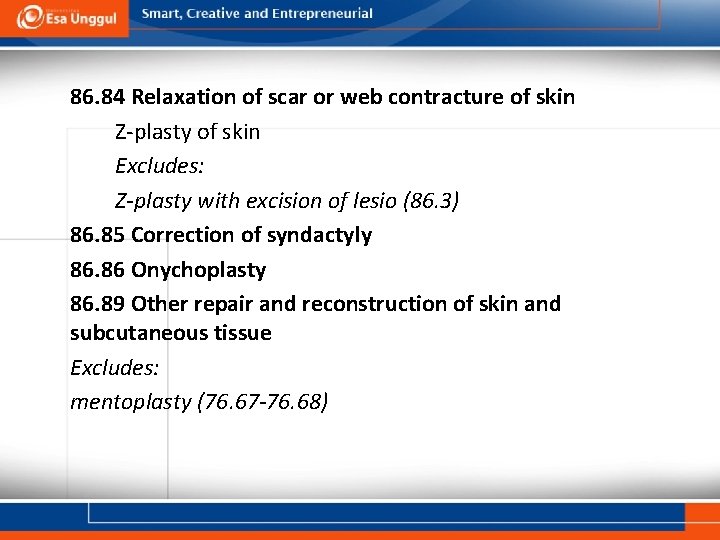 Esa Unggul

Smart, Creative and Entrepreneurial

86.84 Relaxation of scar or web contracture of skin

Z-plasty of skin

Excludes:

Z-plasty with excision of lesio (86.3)

86.85 Correction of syndactyly

86.86 Onychoplasty

86.89 Other repair and reconstruction of skin and subcutaneous tissue

Excludes:

mentoplasty (76.67-76.68)